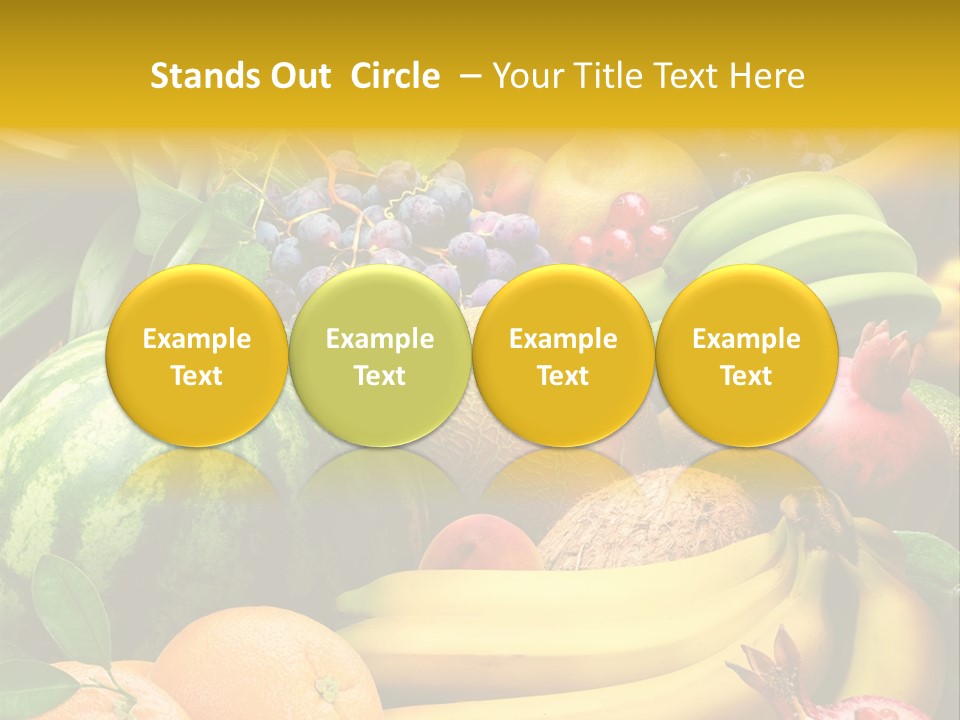 Stands Out  Circle  – Your Title Text Here

Example Text

Example Text

Example Text

Example Text